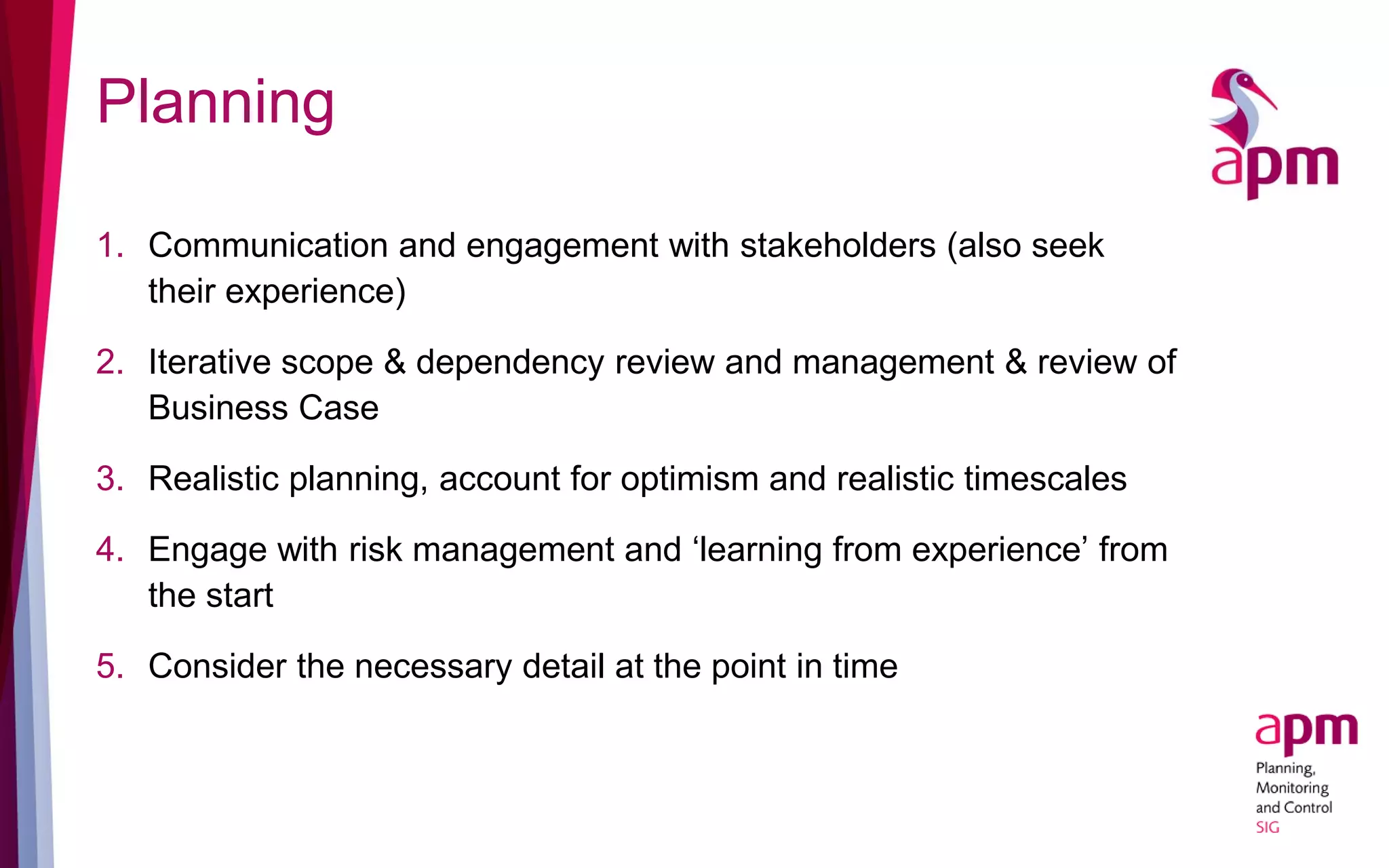 Planning

apm

1. Communication and engagement with stakeholders (also seek their experience)

2. Iterative scope & dependency review and management & review of Business Case

3. Realistic planning, account for optimism and realistic timescales

4. Engage with risk management and ‘learning from experience’ from the start

5. Consider the necessary detail at the point in time

apm
Planning, Monitoring and Control SIG